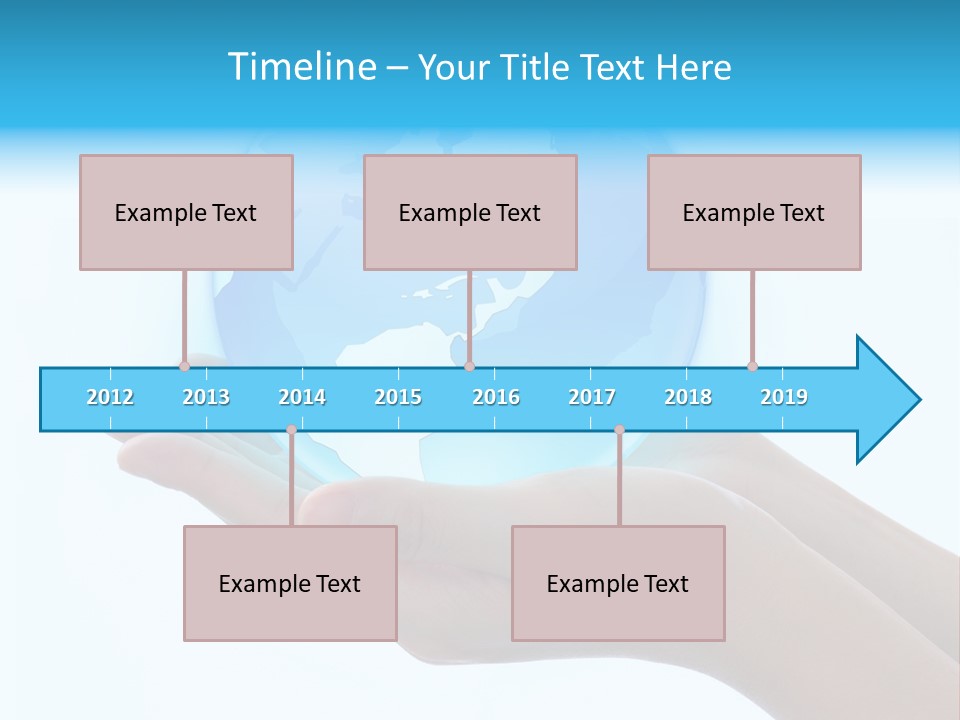 Timeline – Your Title Text Here

Example Text

Example Text

Example Text

2012
2013
2014
2015
2016
2017
2018
2019

Example Text

Example Text